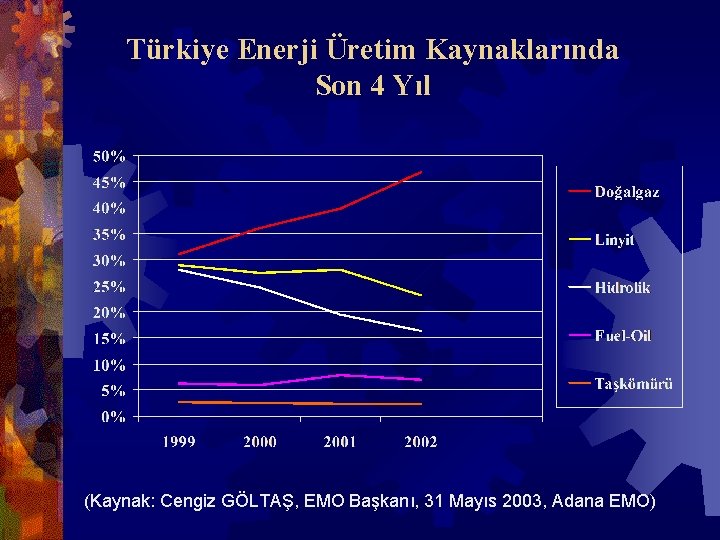 Türkiye Enerji Üretim Kaynaklarında
Son 4 Yıl

50%
45%
40%
35%
30%
25%
20%
15%
10%
5%
0%

1999
2000
2001
2002

Doğalgaz
Linyit
Hidrolik
Fuel-Oil
Taşkömürü

(Kaynak: Cengiz GÖLTAŞ, EMO Başkanı, 31 Mayıs 2003, Adana EMO)